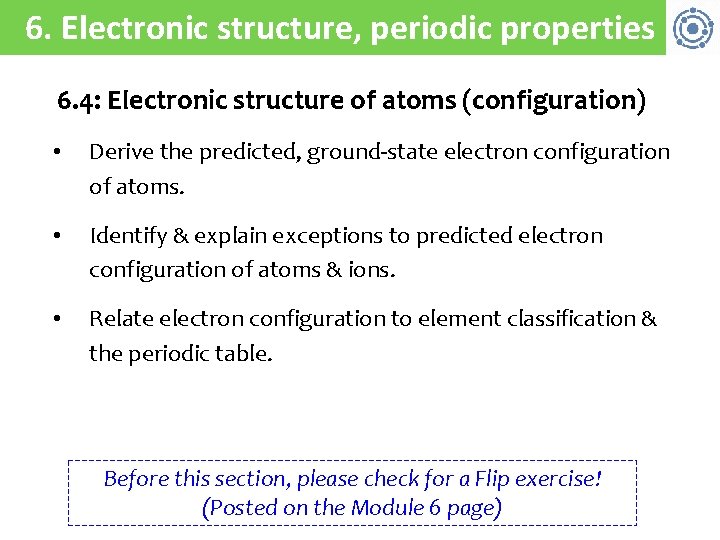 6. Electronic structure, periodic properties

6.4: Electronic structure of atoms (configuration)

• Derive the predicted, ground-state electron configuration of atoms.

• Identify & explain exceptions to predicted electron configuration of atoms & ions.

• Relate electron configuration to element classification & the periodic table.

Before this section, please check for a Flip exercise! (Posted on the Module 6 page)